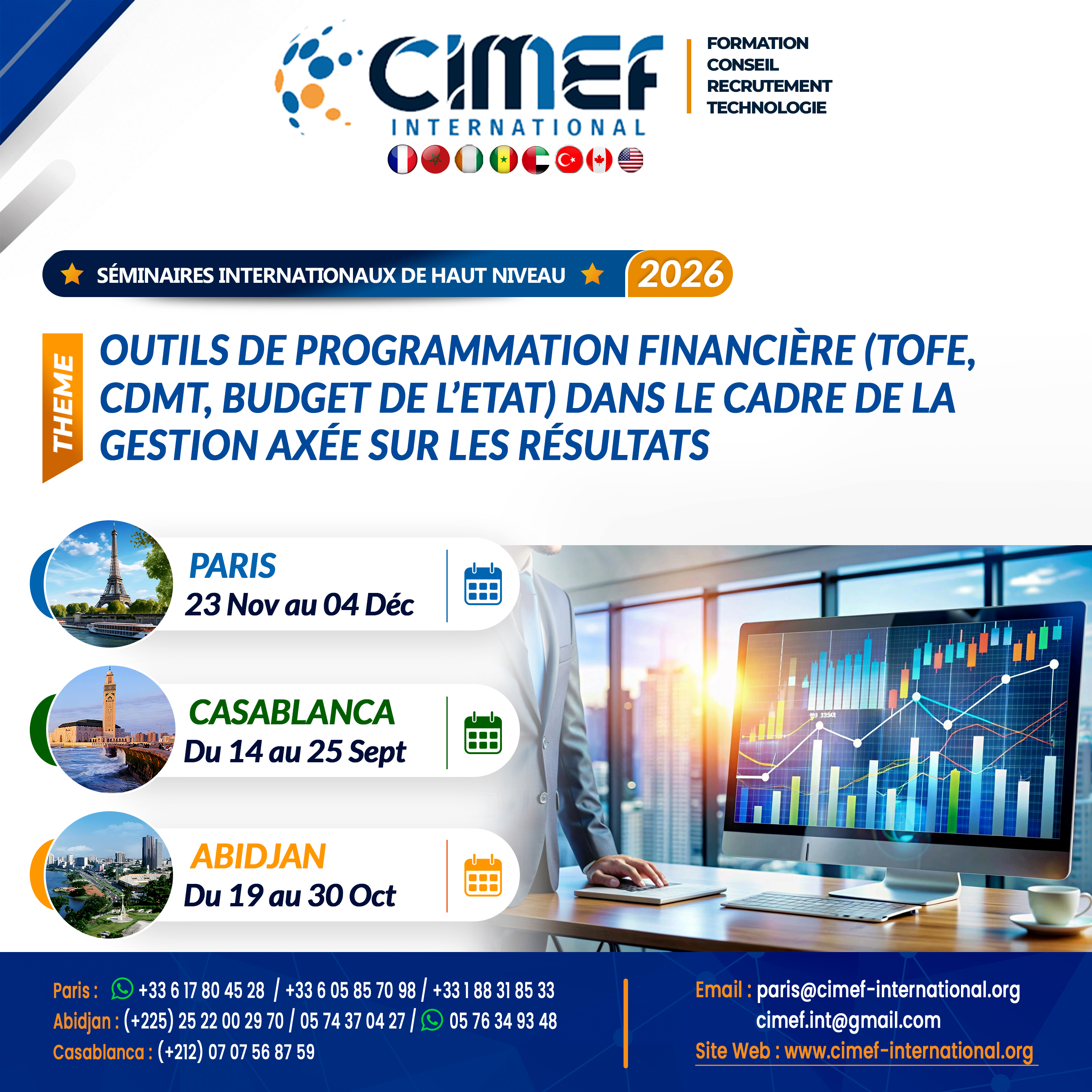 CIMEF INTERNATIONAL

FORMATION
CONSEIL
RECRUTEMENT
TECHNOLOGIE

SÉMINAIRES INTERNATIONAUX DE HAUT NIVEAU 2026

THEME

OUTILS DE PROGRAMMATION FINANCIÈRE (TOFE, CDMT, BUDGET DE L'ETAT) DANS LE CADRE DE LA GESTION AXÉE SUR LES RÉSULTATS

PARIS
23 Nov au 04 Déc

CASABLANCA
Du 14 au 25 Sept

ABIDJAN
Du 19 au 30 Oct

Paris : +33 6 17 80 45 28 / +33 6 05 85 70 98 / +33 1 88 31 85 33
Abidjan : (+225) 25 22 00 29 70 / 05 74 37 04 27 / 05 76 34 93 48
Casablanca : (+212) 07 07 56 87 59

Email : paris@cimef-international.org
cimef.int@gmail.com
Site Web : www.cimef-international.org